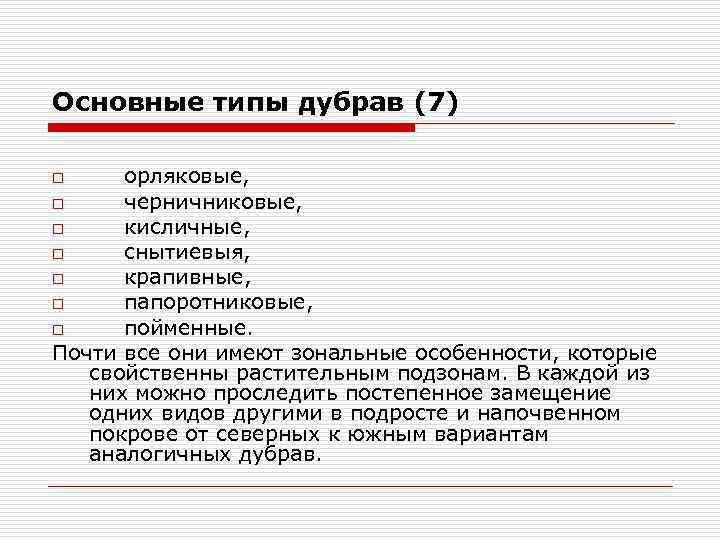 Основные типы дубрав (7)

□ орляковые,
□ черничниковые,
□ кисличные,
□ снытиевыя,
□ крапивные,
□ папоротниковые,
□ пойменные.

Почти все они имеют зональные особенности, которые свойственны растительным подзонам. В каждой из них можно проследить постепенное замещение одних видов другими в подросте и напочвенном покрове от северных к южным вариантам аналогичных дубрав.